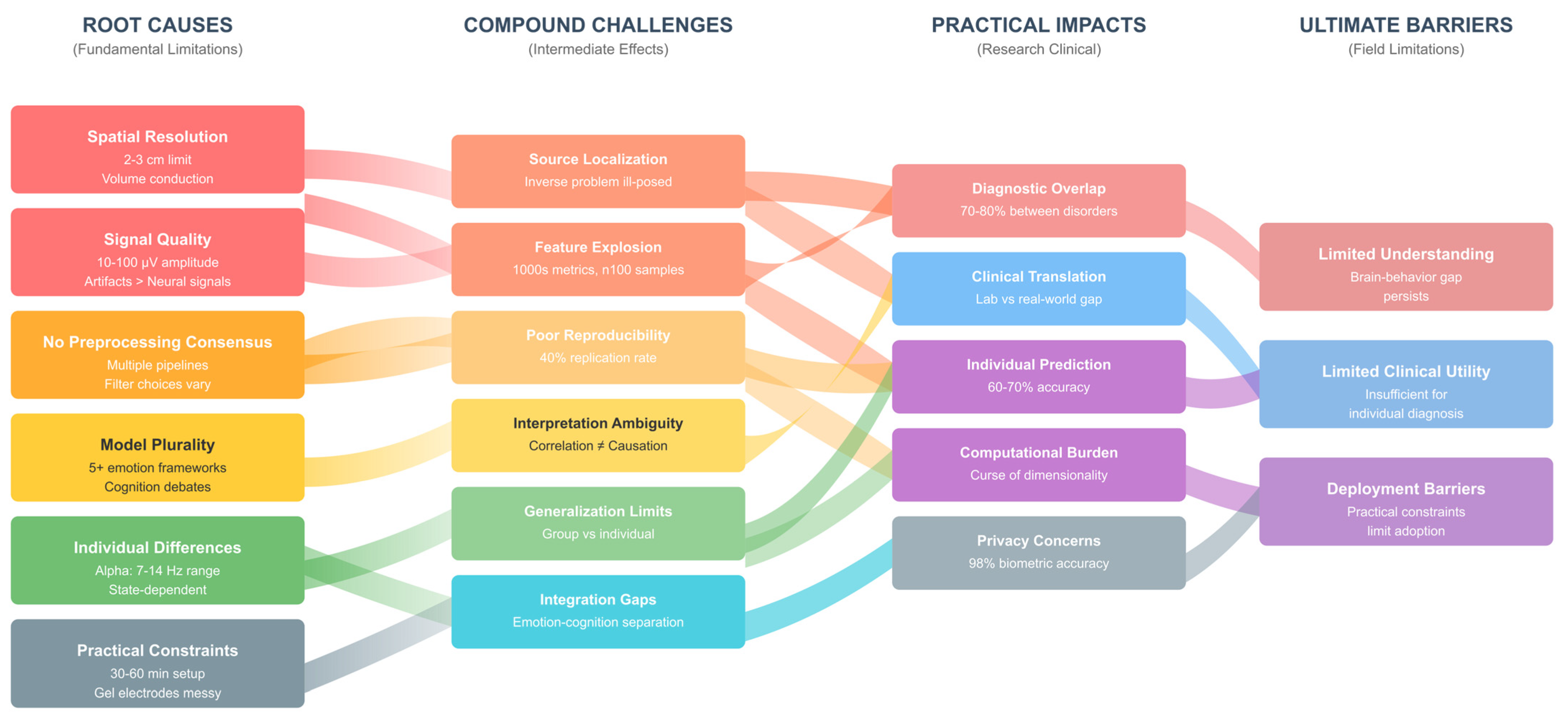 ROOT CAUSES
(Fundamental Limitations)

Spatial Resolution
2-3 cm limit
Volume conduction

Signal Quality
10-100 μV amplitude
Artifacts > Neural signals

No Preprocessing Consensus
Multiple pipelines
Filter choices vary

Model Plurality
5+ emotion frameworks
Cognition debates

Individual Differences
Alpha: 7-14 Hz range
State-dependent

Practical Constraints
30-60 min setup
Gel electrodes messy

COMPOUND CHALLENGES
(Intermediate Effects)

Source Localization
Inverse problem ill-posed

Feature Explosion
1000s metrics, n100 samples

Poor Reproducibility
40% replication rate

Interpretation Ambiguity
Correlation ≠ Causation

Generalization Limits
Group vs individual

Integration Gaps
Emotion-cognition separation

PRACTICAL IMPACTS
(Research Clinical)

Diagnostic Overlap
70-80% between disorders

Clinical Translation
Lab vs real-world gap

Individual Prediction
60-70% accuracy

Computational Burden
Curse of dimensionality

Privacy Concerns
98% biometric accuracy

ULTIMATE BARRIERS
(Field Limitations)

Limited Understanding
Brain-behavior gap persists

Limited Clinical Utility
Insufficient for individual diagnosis

Deployment Barriers
Practical constraints limit adoption